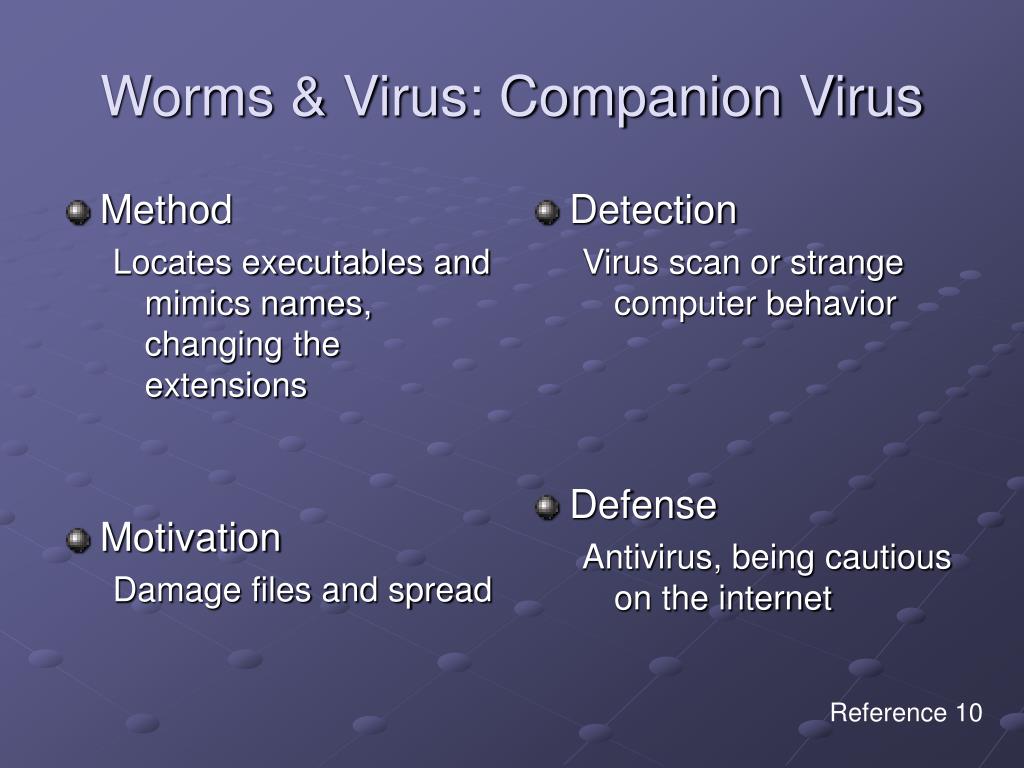 Worms & Virus: Companion Virus

Method

Locates executables and mimics names, changing the extensions

Motivation

Damage files and spread

Detection

Virus scan or strange computer behavior

Defense

Antivirus, being cautious on the internet

Reference 10